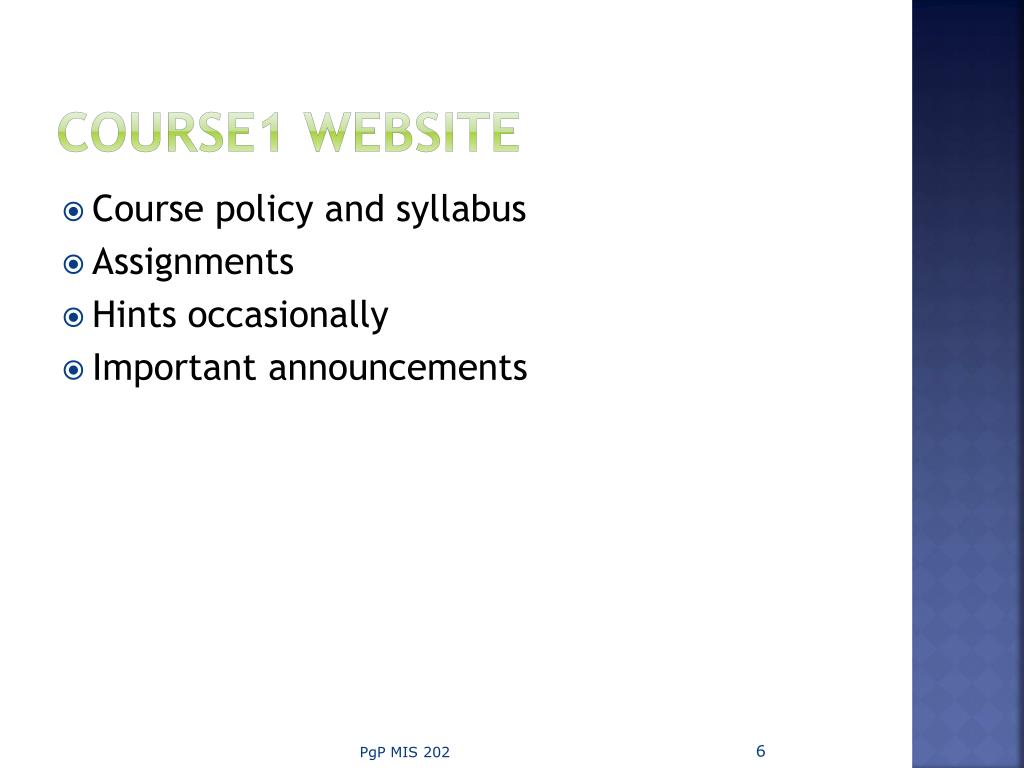 COURSE1 WEBSITE

Course policy and syllabus
Assignments
Hints occasionally
Important announcements

PgP MIS 202

6